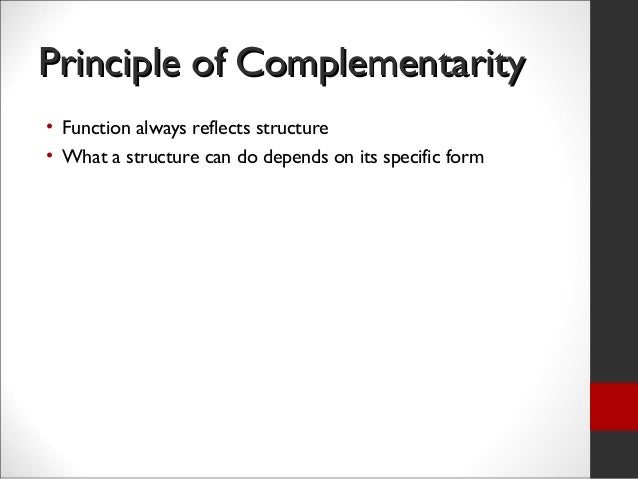 Principle of Complementarity

• Function always reflects structure
• What a structure can do depends on its specific form